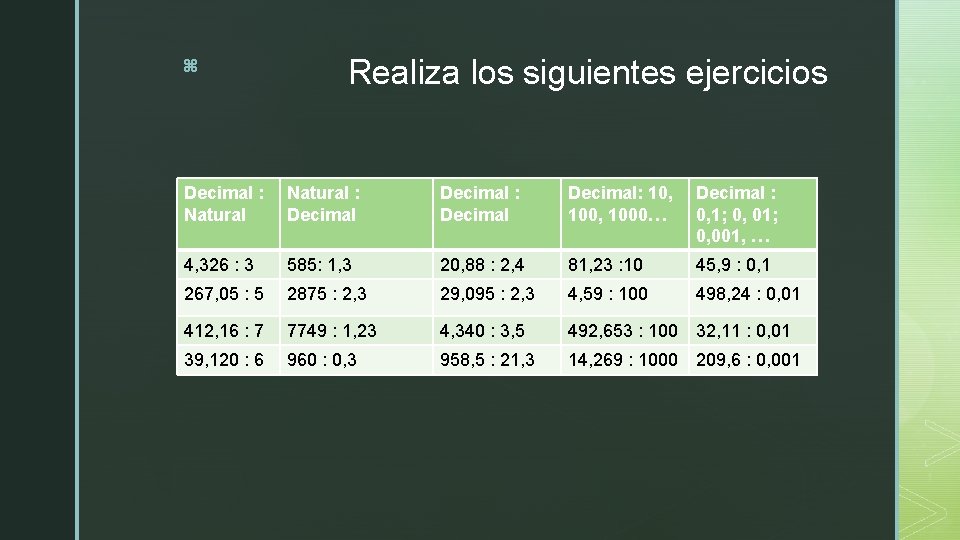 ⌘

Realiza los siguientes ejercicios

| Decimal : Natural | Natural : Decimal | Decimal : Decimal | Decimal: 10, 100, 1000… | Decimal : 0,1; 0, 01; 0,001, … |
|---|---|---|---|---|
| 4,326 : 3 | 585: 1,3 | 20,88 : 2,4 | 81,23 :10 | 45,9 : 0,1 |
| 267,05 : 5 | 2875 : 2,3 | 29,095 : 2,3 | 4,59 : 100 | 498,24 : 0,01 |
| 412,16 : 7 | 7749 : 1,23 | 4,340 : 3,5 | 492,653 : 100 | 32,11 : 0,01 |
| 39,120 : 6 | 960 : 0,3 | 958,5 : 21,3 | 14,269 : 1000 | 209,6 : 0,001 |